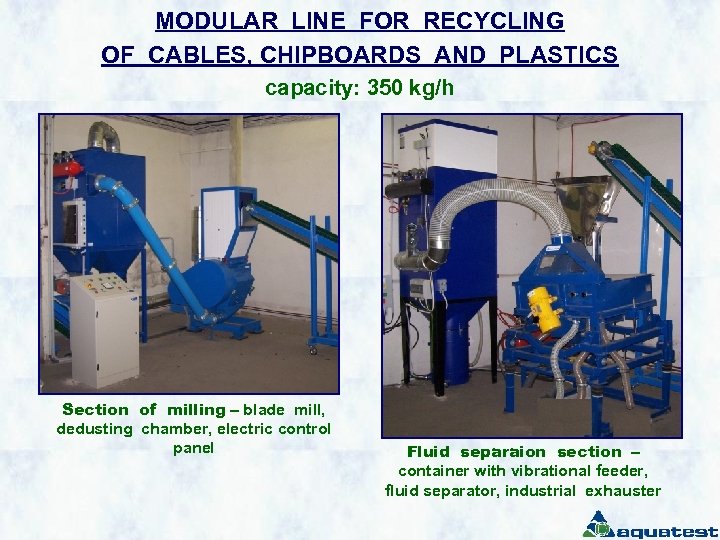 MODULAR LINE FOR RECYCLING
OF CABLES, CHIPBOARDS AND PLASTICS
capacity: 350 kg/h

Section of milling – blade mill, dedusting chamber, electric control panel

Fluid separaion section – container with vibrational feeder, fluid separator, industrial exhauster

aquatest